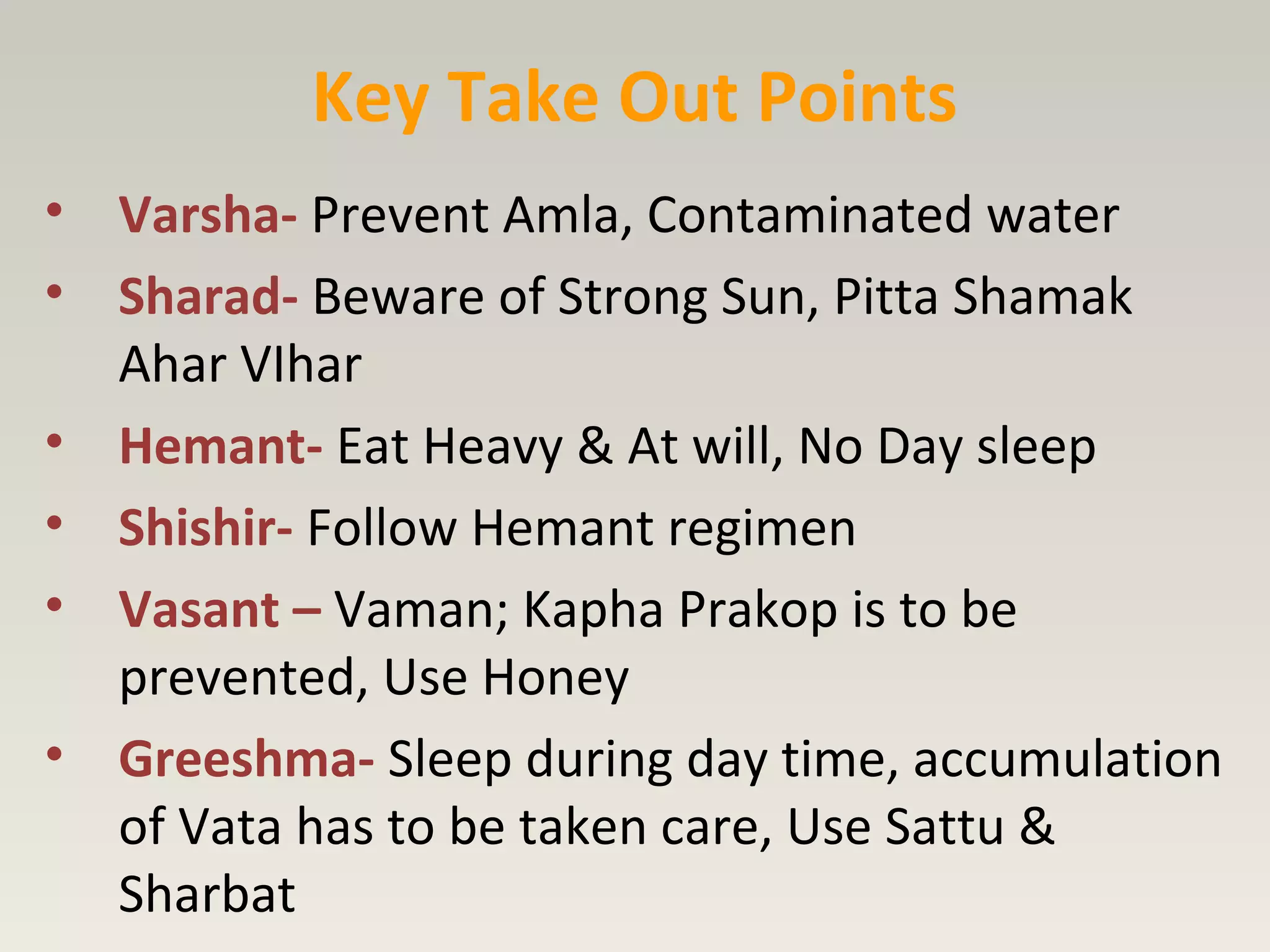 Key Take Out Points

• Varsha- Prevent Amla, Contaminated water
• Sharad- Beware of Strong Sun, Pitta Shamak Ahar VIhar
• Hemant- Eat Heavy & At will, No Day sleep
• Shishir- Follow Hemant regimen
• Vasant – Vaman; Kapha Prakop is to be prevented, Use Honey
• Greeshma- Sleep during day time, accumulation of Vata has to be taken care, Use Sattu & Sharbat